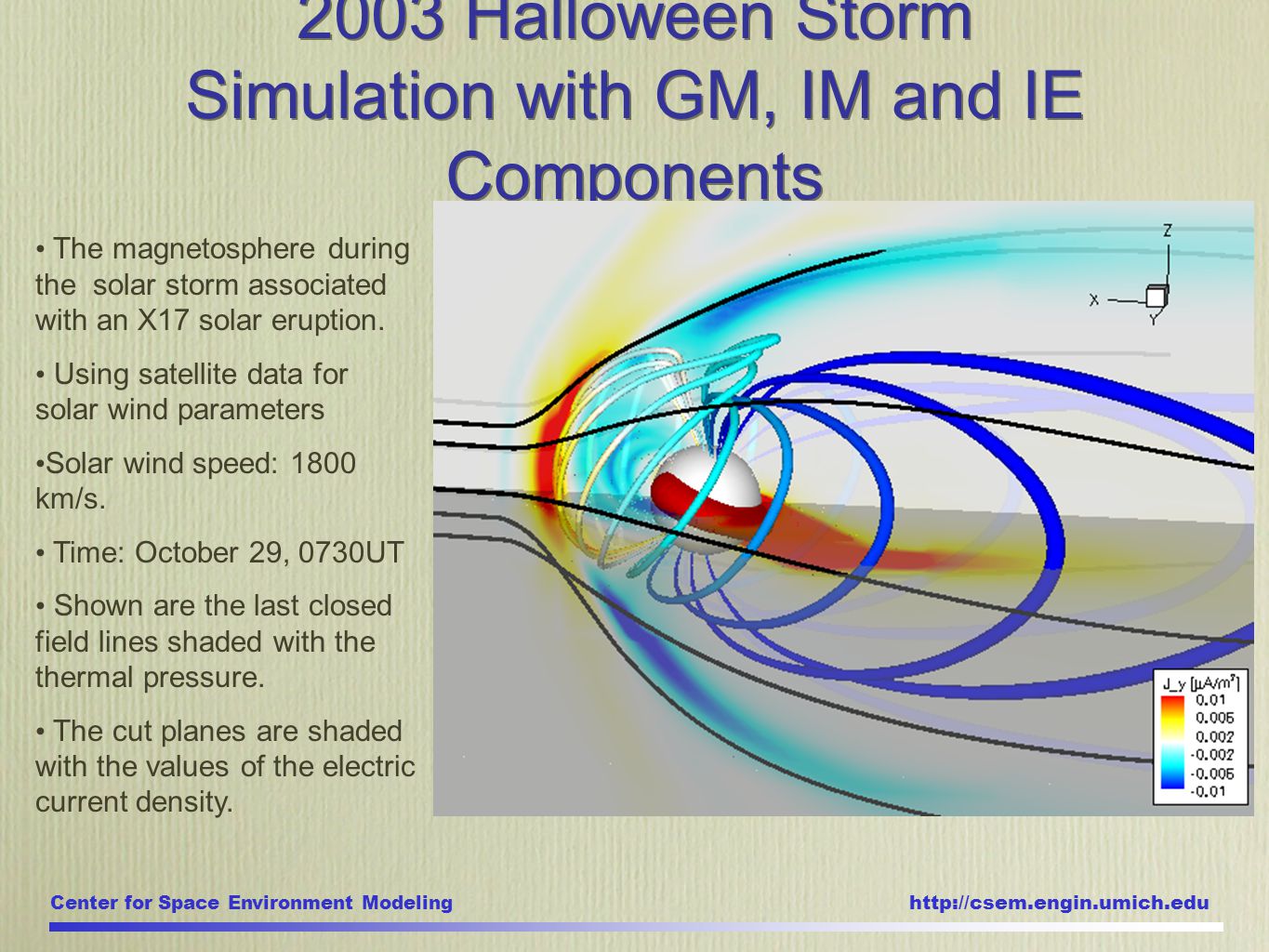 2003 Halloween Storm Simulation with GM, IM and IE Components

• The magnetosphere during the solar storm associated with an X17 solar eruption.

• Using satellite data for solar wind parameters

•Solar wind speed: 1800 km/s.

• Time: October 29, 0730UT

• Shown are the last closed field lines shaded with the thermal pressure.

• The cut planes are shaded with the values of the electric current density.

Z
X
Y

J_y [$\mu A/m^2$]
0.01
0.005
0.002
-0.002
-0.005
-0.01

Center for Space Environment Modeling

http://csem.engin.umich.edu